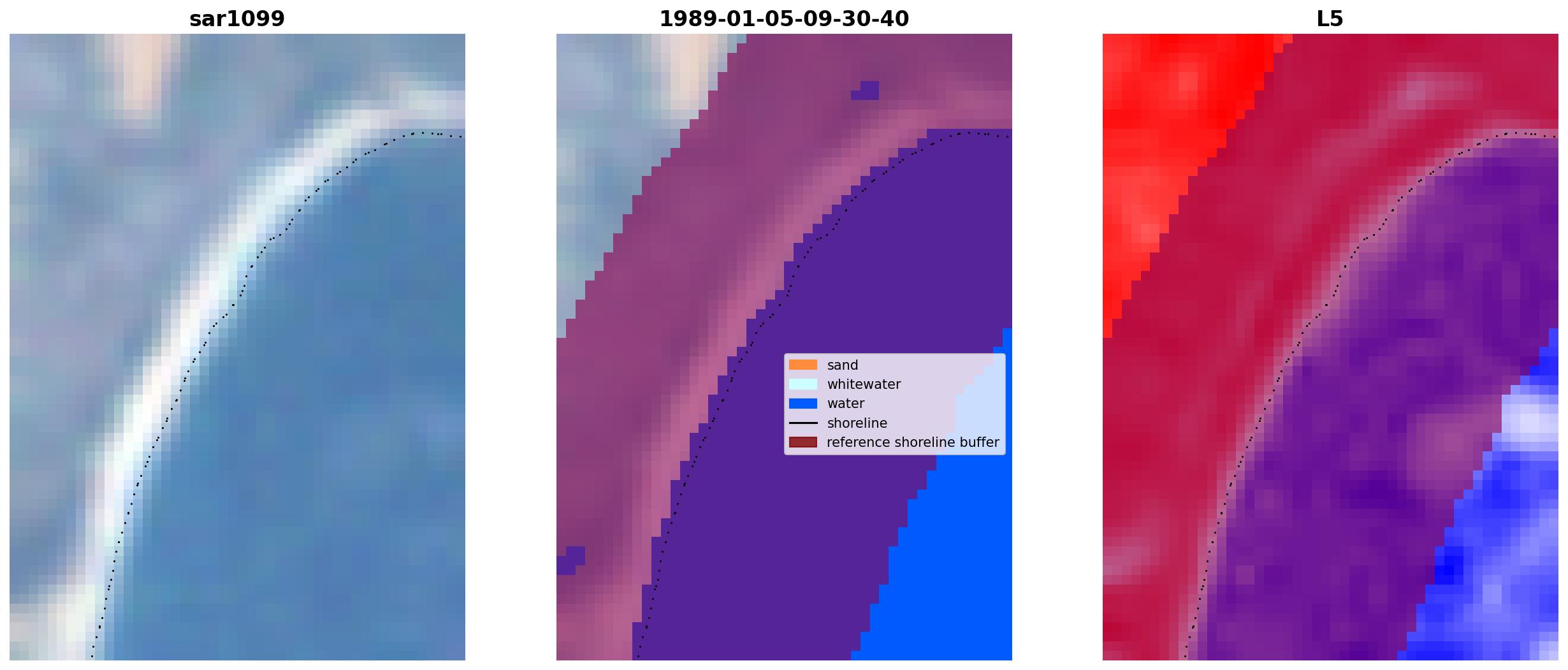 sar1099

1989-01-05-09-30-40

sand
whitewater
water
shoreline
reference shoreline buffer

L5